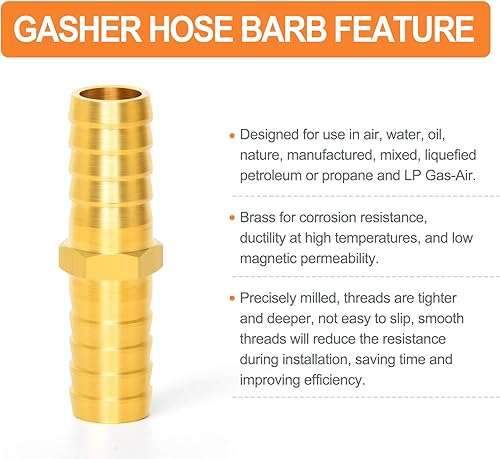 GASHER HOSE BARB FEATURE

• Designed for use in air, water, oil, nature, manufactured, mixed, liquefied petroleum or propane and LP Gas-Air.

• Brass for corrosion resistance, ductility at high temperatures, and low magnetic permeability.

• Precisely milled, threads are tighter and deeper, not easy to slip, smooth threads will reduce the resistance during installation, saving time and improving efficiency.